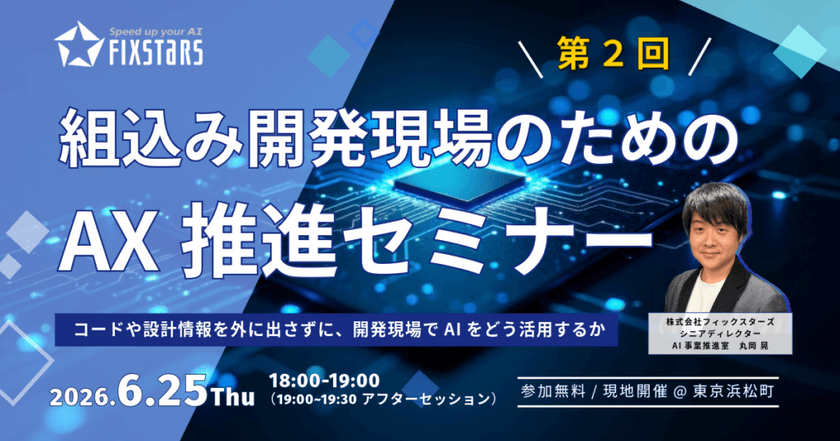 Speed up your AI
FIXSTARS

第２回

組込み開発現場のための
AX 推進セミナー

コードや設計情報を外に出さずに、開発現場で AI をどう活用するか

株式会社フィックスターズ
シニアディレクター
AI 事業推進室　丸岡 晃

2026.6.25Thu
18:00-19:00
（19:00~19:30 アフターセッション）

参加無料 / 現地開催 @ 東京浜松町